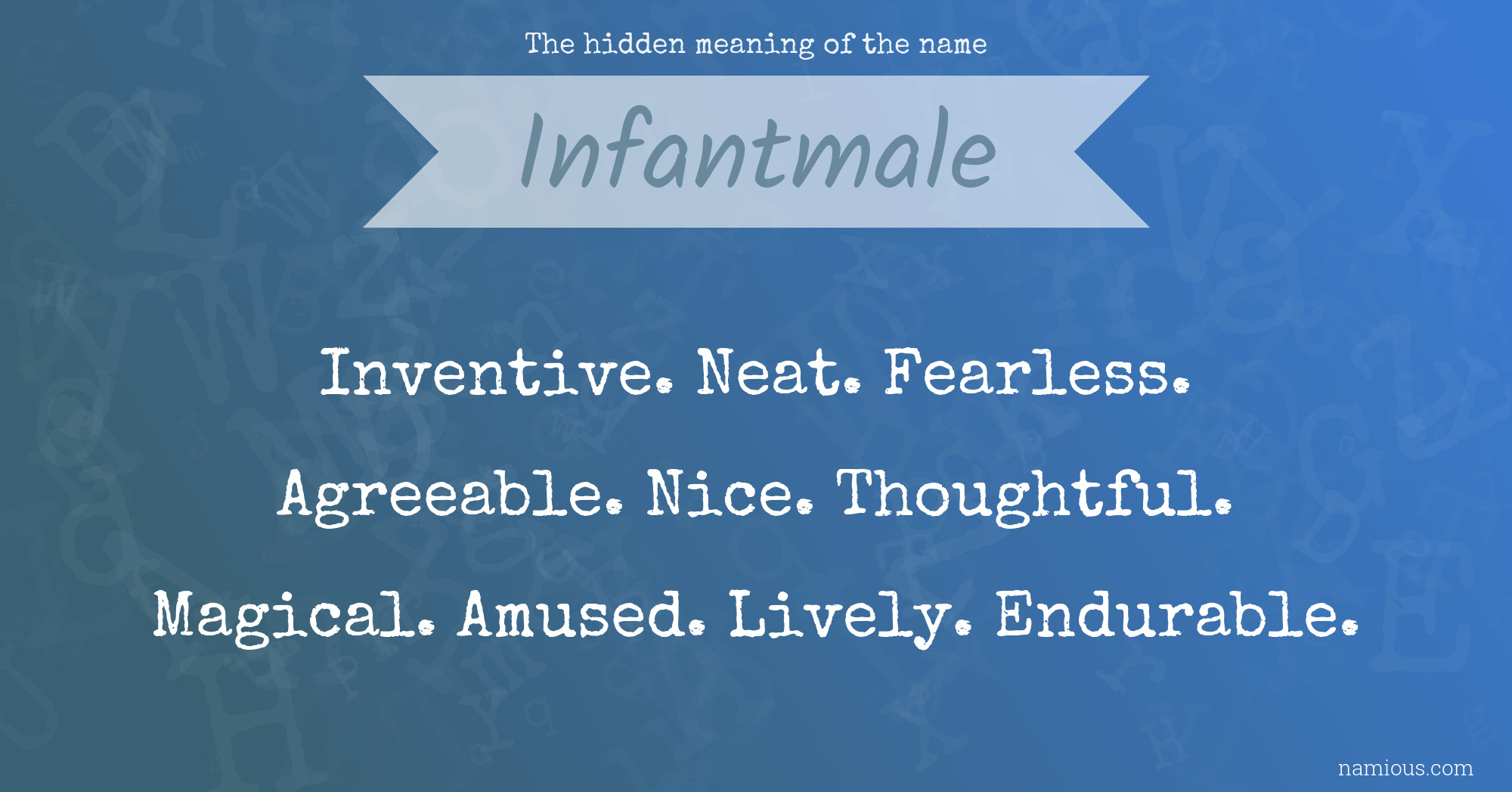 The hidden meaning of the name

Infantmale

Inventive. Neat. Fearless.

Agreeable. Nice. Thoughtful.

Magical. Amused. Lively. Endurable.

namious.com